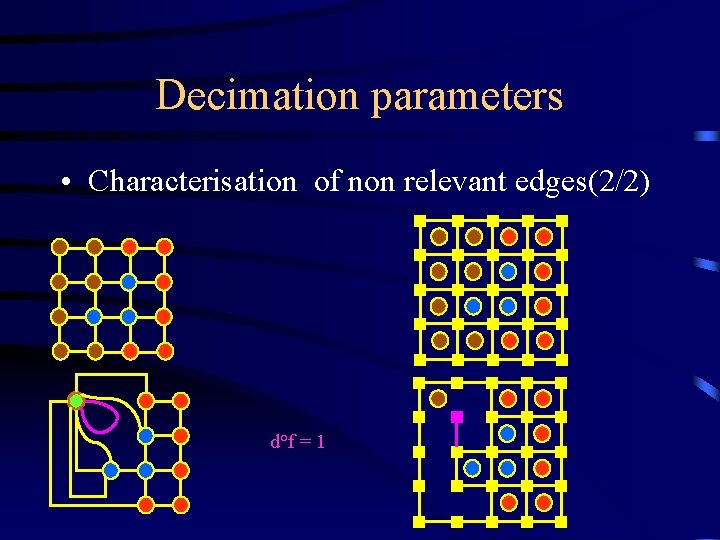 Decimation parameters

• Characterisation of non relevant edges(2/2)

d°f = 1